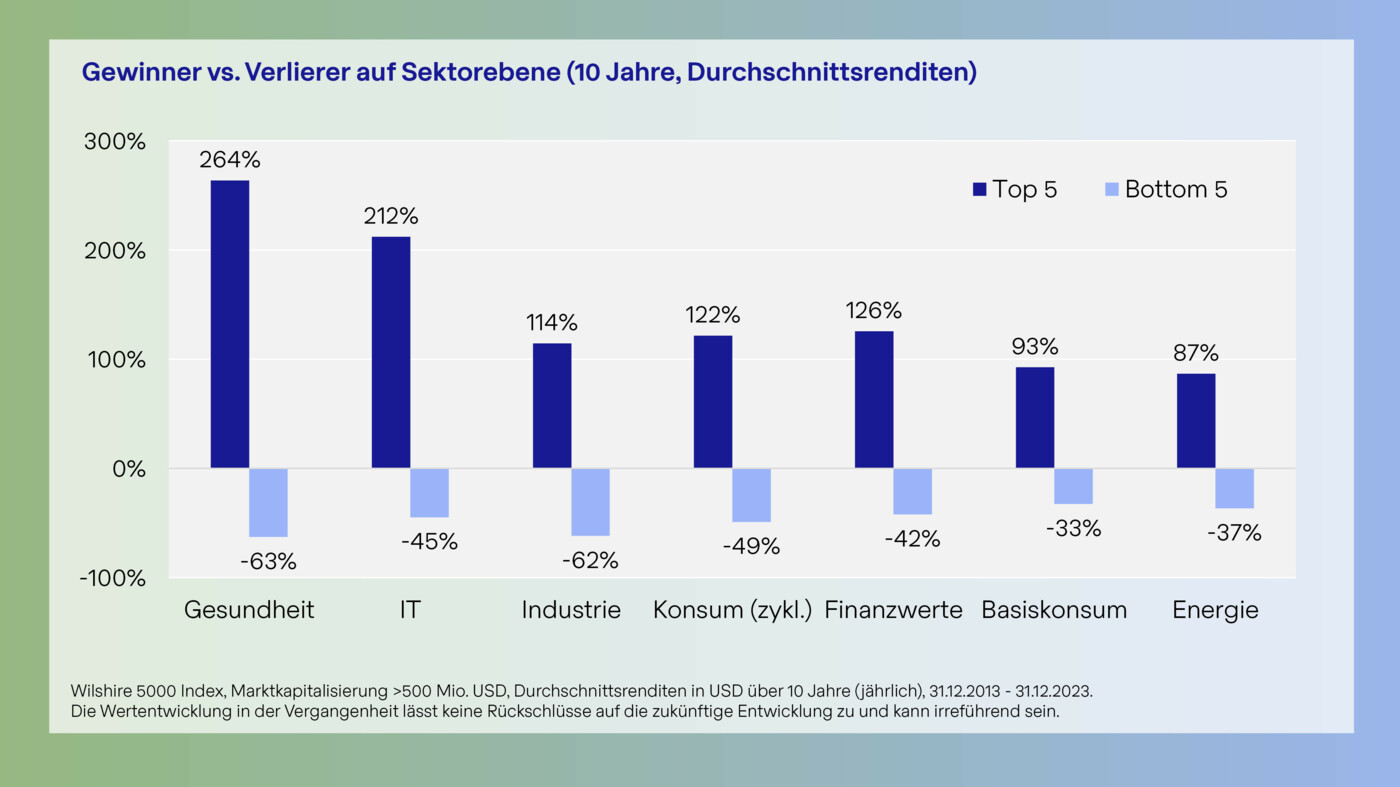 Gewinner vs. Verlierer auf Sektorebene (10 Jahre, Durchschnittsrenditen)

300%
200%
100%
0%
-100%

Top 5
Bottom 5

264%
-63%
212%
-45%
114%
-62%
122%
-49%
126%
-42%
93%
-33%
87%
-37%

Gesundheit
IT
Industrie
Konsum (zykl.)
Finanzwerte
Basiskonsum
Energie

Wilshire 5000 Index, Marktkapitalisierung >500 Mio. USD, Durchschnittsrenditen in USD über 10 Jahre (jährlich), 31.12.2013 - 31.12.2023.
Die Wertentwicklung in der Vergangenheit lässt keine Rückschlüsse auf die zukünftige Entwicklung zu und kann irreführend sein.